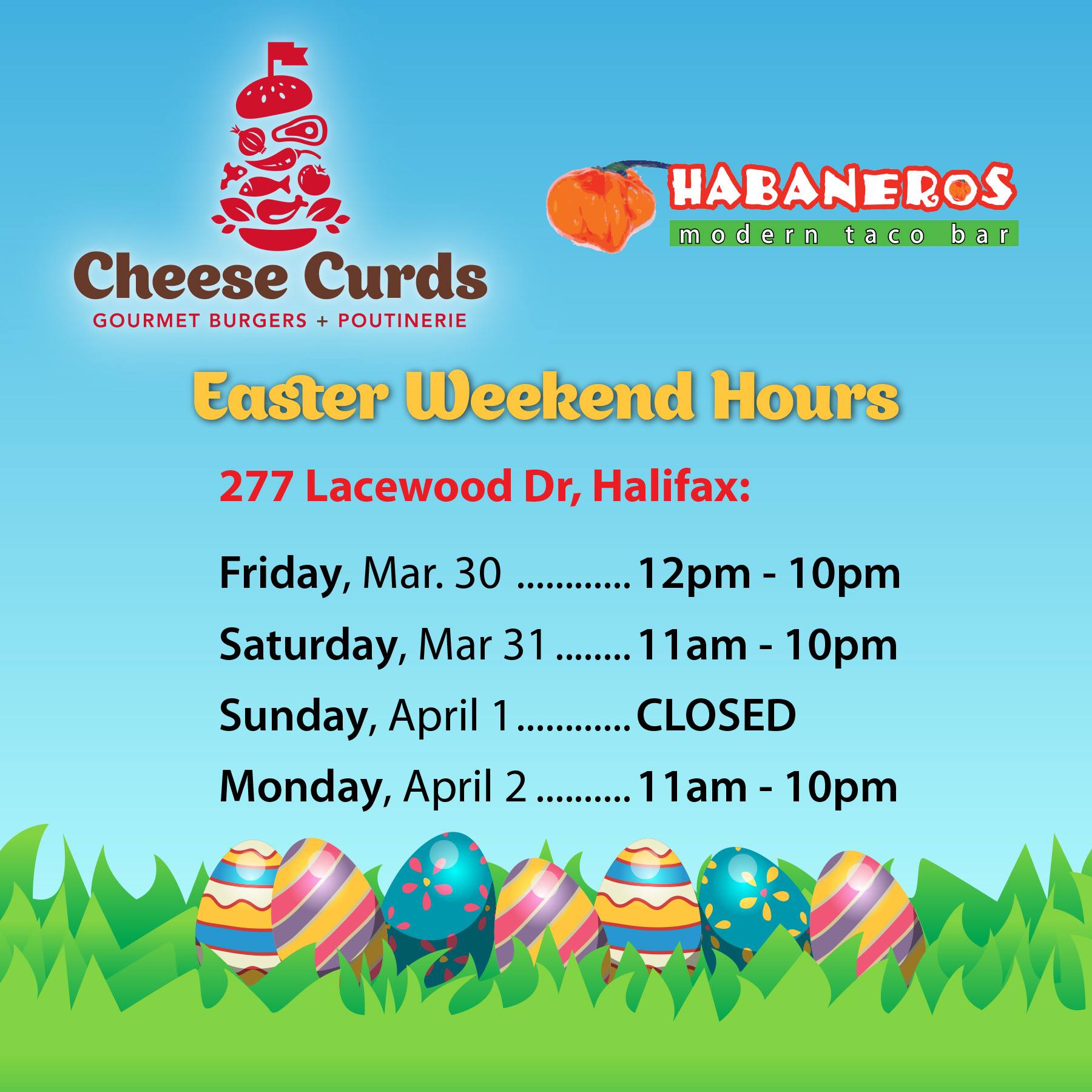 Cheese Curds
GOURMET BURGERS + POUTINERIE

HABANEROS
modern taco bar

Easter Weekend Hours

277 Lacewood Dr, Halifax:

Friday, Mar. 30 ............ 12pm - 10pm
Saturday, Mar 31 ........ 11am - 10pm
Sunday, April 1 ............ CLOSED
Monday, April 2 .......... 11am - 10pm